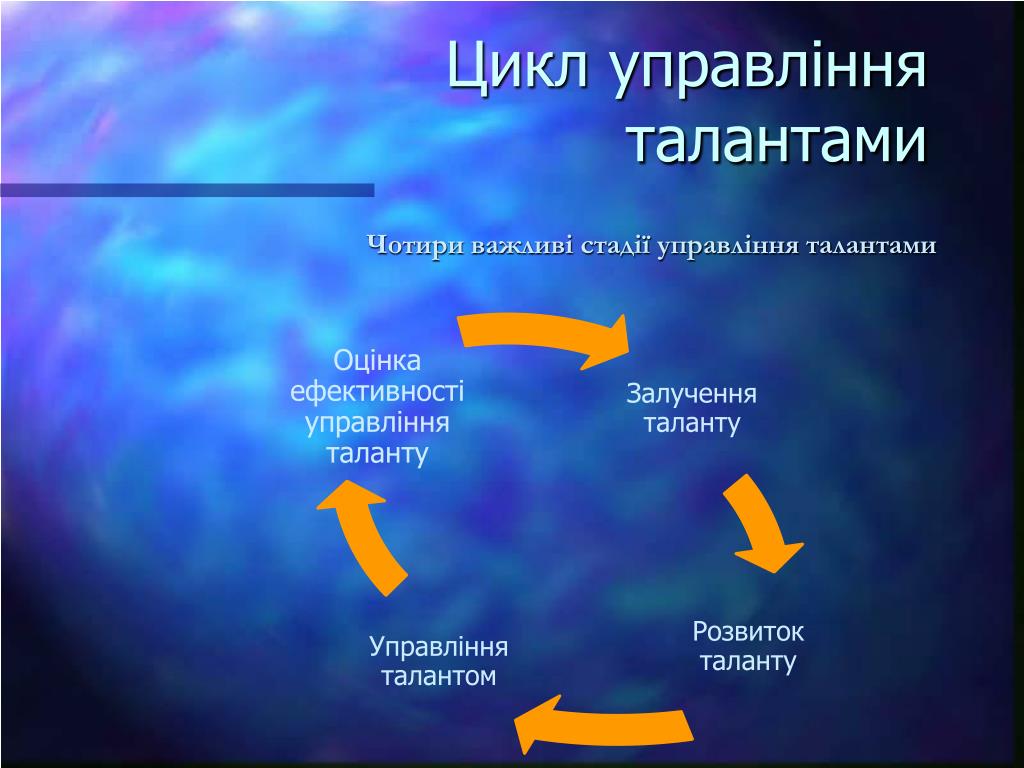 Цикл управління талантами

Чотири важливі стадії управління талантами

Залучення таланту

Розвиток таланту

Управління талантом

Оцінка ефективності управління таланту